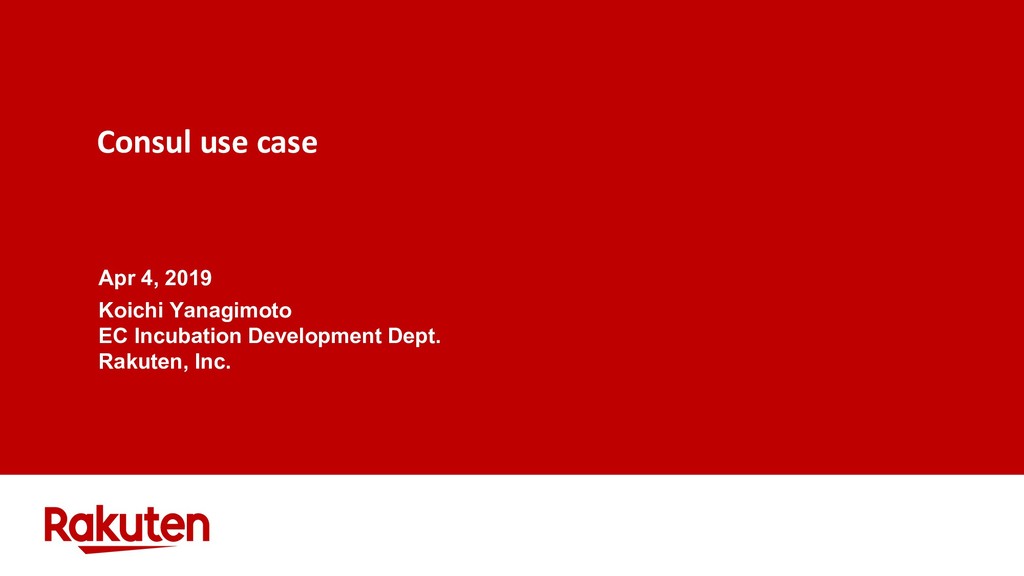 Consul use case

Apr 4, 2019

Koichi Yanagimoto
EC Incubation Development Dept.
Rakuten, Inc.

Rakuten